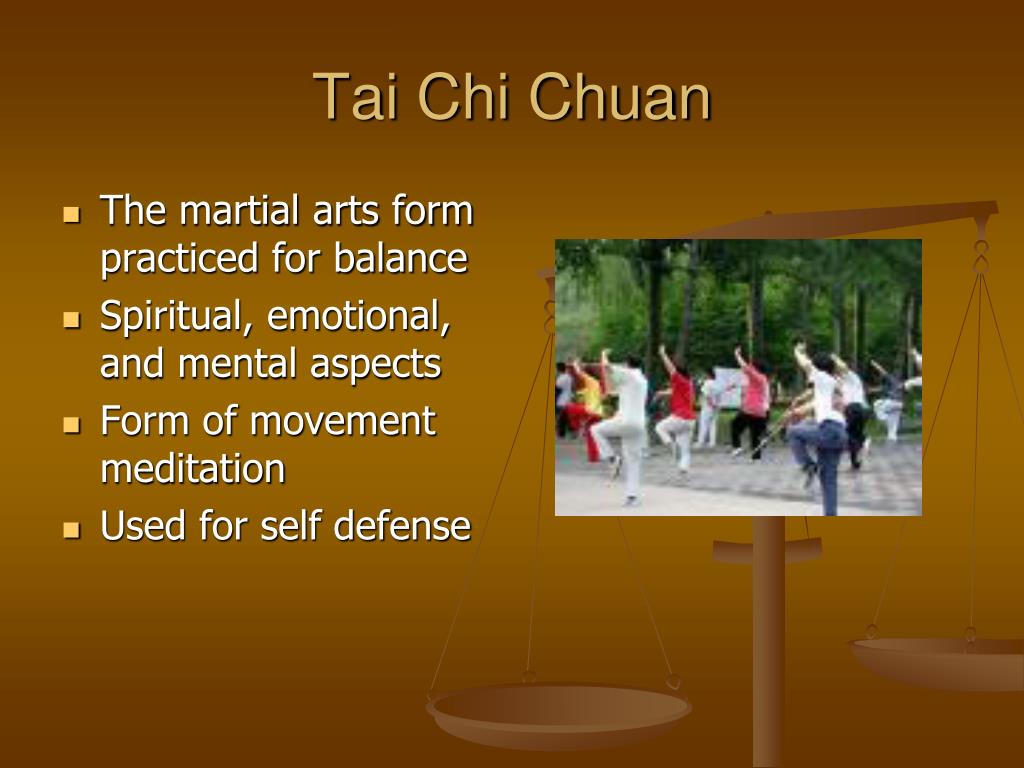 Tai Chi Chuan

- The martial arts form practiced for balance
- Spiritual, emotional, and mental aspects
- Form of movement meditation
- Used for self defense